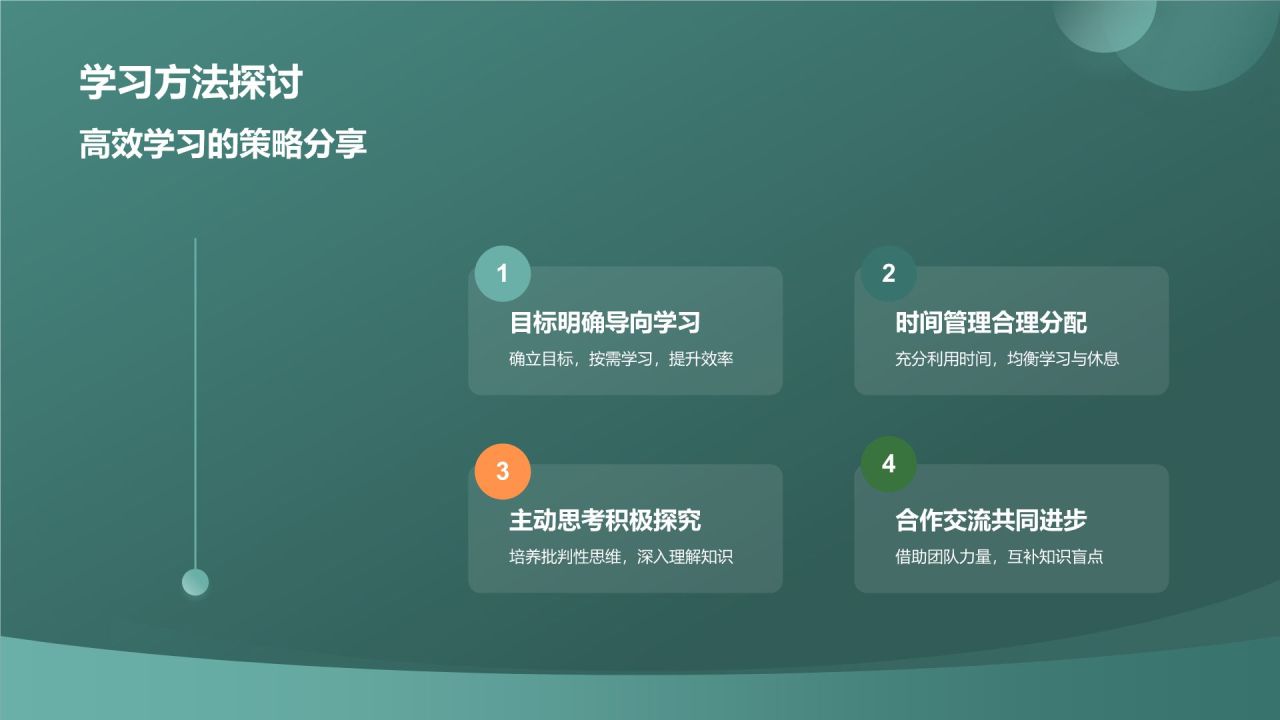 学习方法探讨

高效学习的策略分享

1
目标明确导向学习
确立目标，按需学习，提升效率

2
时间管理合理分配
充分利用时间，均衡学习与休息

3
主动思考积极探究
培养批判性思维，深入理解知识

4
合作交流共同进步
借助团队力量，互补知识盲点